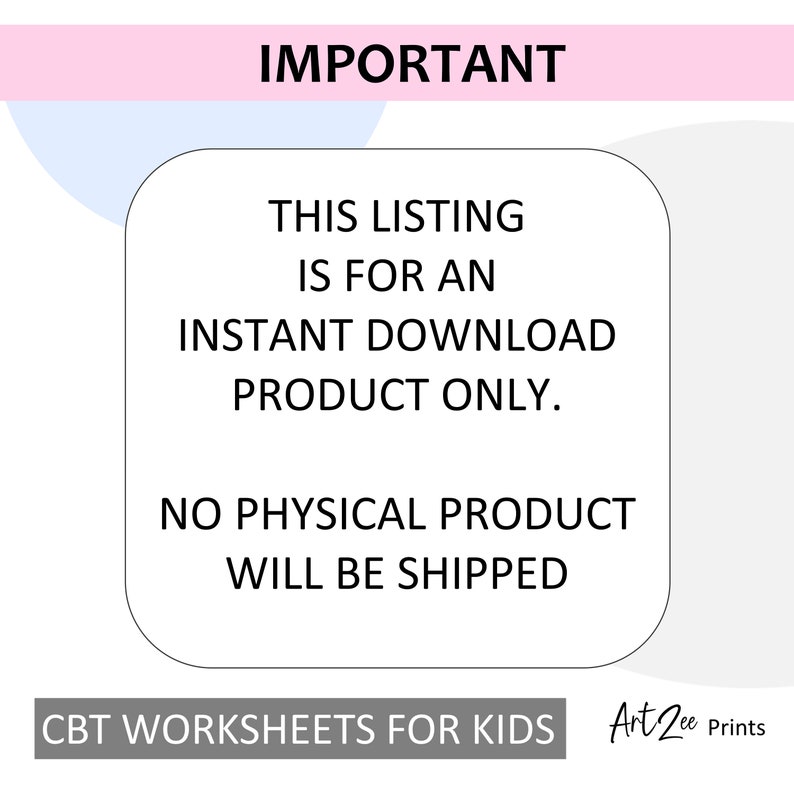 IMPORTANT

THIS LISTING IS FOR AN INSTANT DOWNLOAD PRODUCT ONLY.

NO PHYSICAL PRODUCT WILL BE SHIPPED

CBT WORKSHEETS FOR KIDS

ArtZee Prints